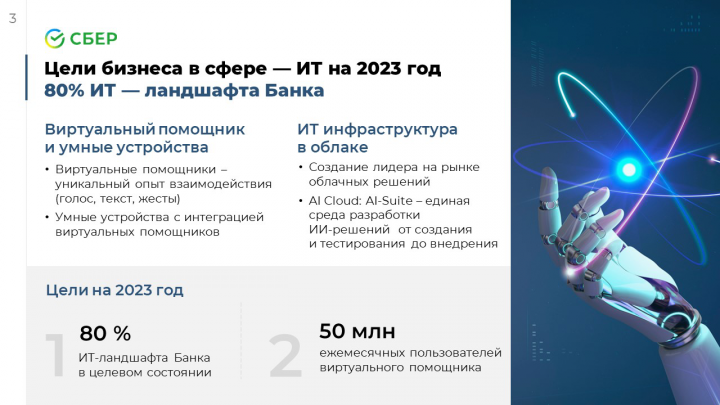 3

СБЕР

Цели бизнеса в сфере — ИТ на 2023 год
80% ИТ — ландшафта Банка

Виртуальный помощник и умные устройства

• Виртуальные помощники – уникальный опыт взаимодействия (голос, текст, жесты)
• Умные устройства с интеграцией виртуальных помощников

ИТ инфраструктура в облаке

• Создание лидера на рынке облачных решений
• AI Cloud: AI-Suite – единая среда разработки ИИ-решений от создания и тестирования до внедрения

Цели на 2023 год

1
80 %
ИТ-ландшафта Банка в целевом состоянии

2
50 млн
ежемесячных пользователей виртуального помощника